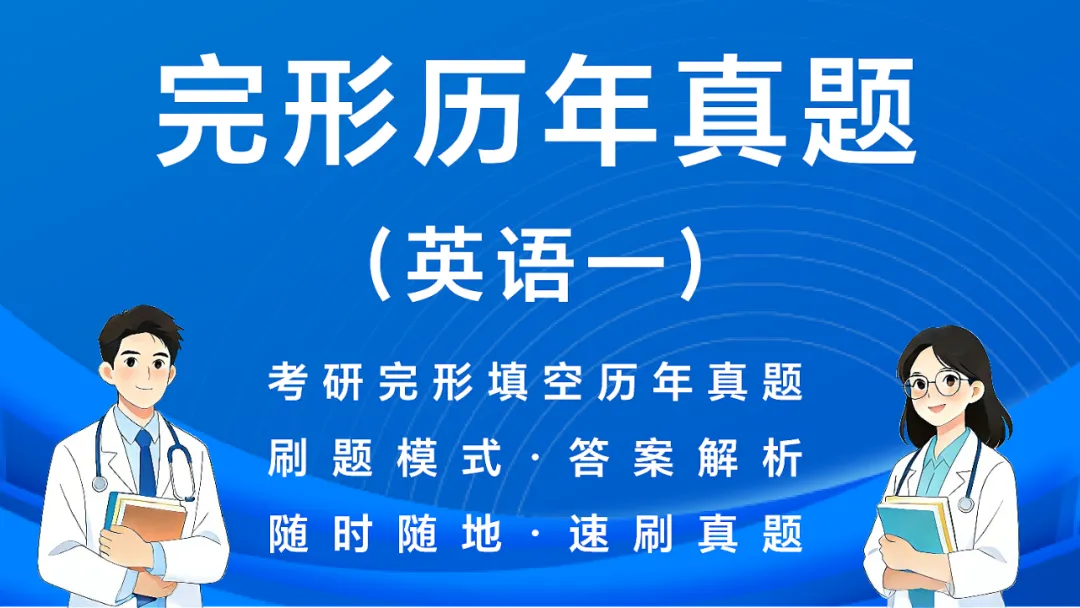 完形历年真题

（英语一）

考研完形填空历年真题

刷题模式·答案解析

随时随地·速刷真题